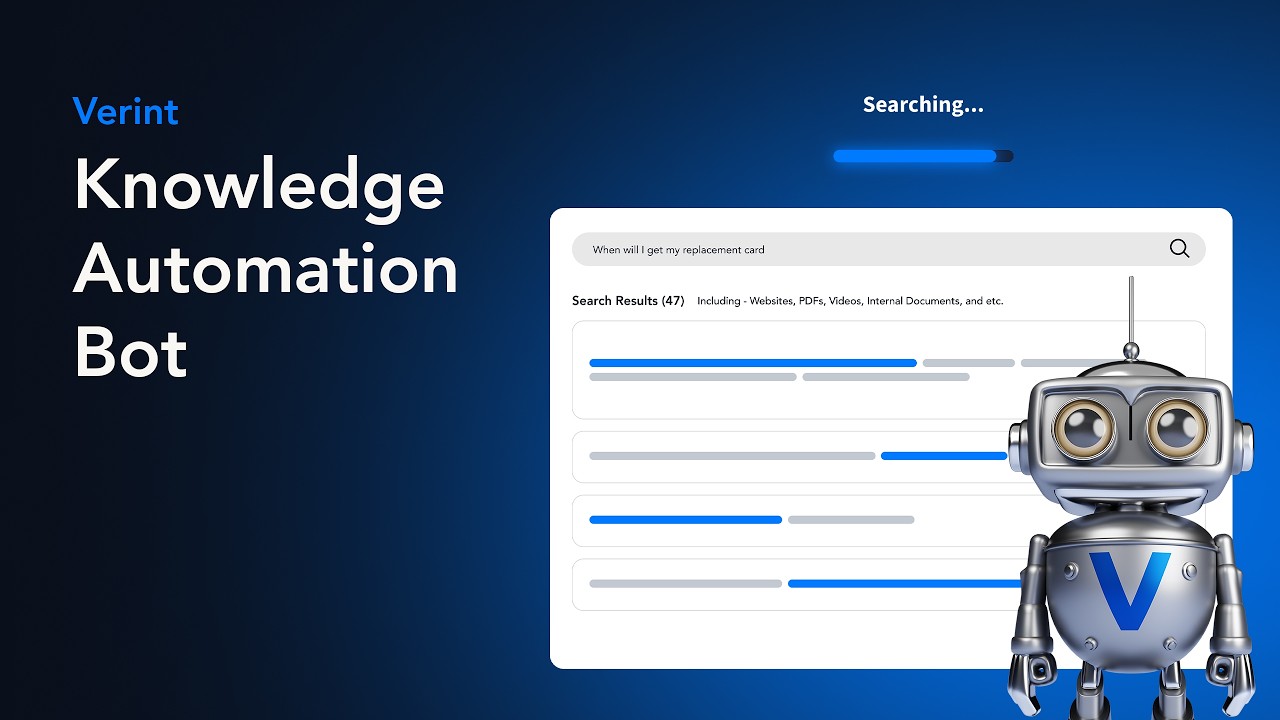 Verint
Knowledge Automation Bot

Searching...

When will I get my replacement card

Search Results (47) Including - Websites, PDFs, Videos, Internal Documents, and etc.

V